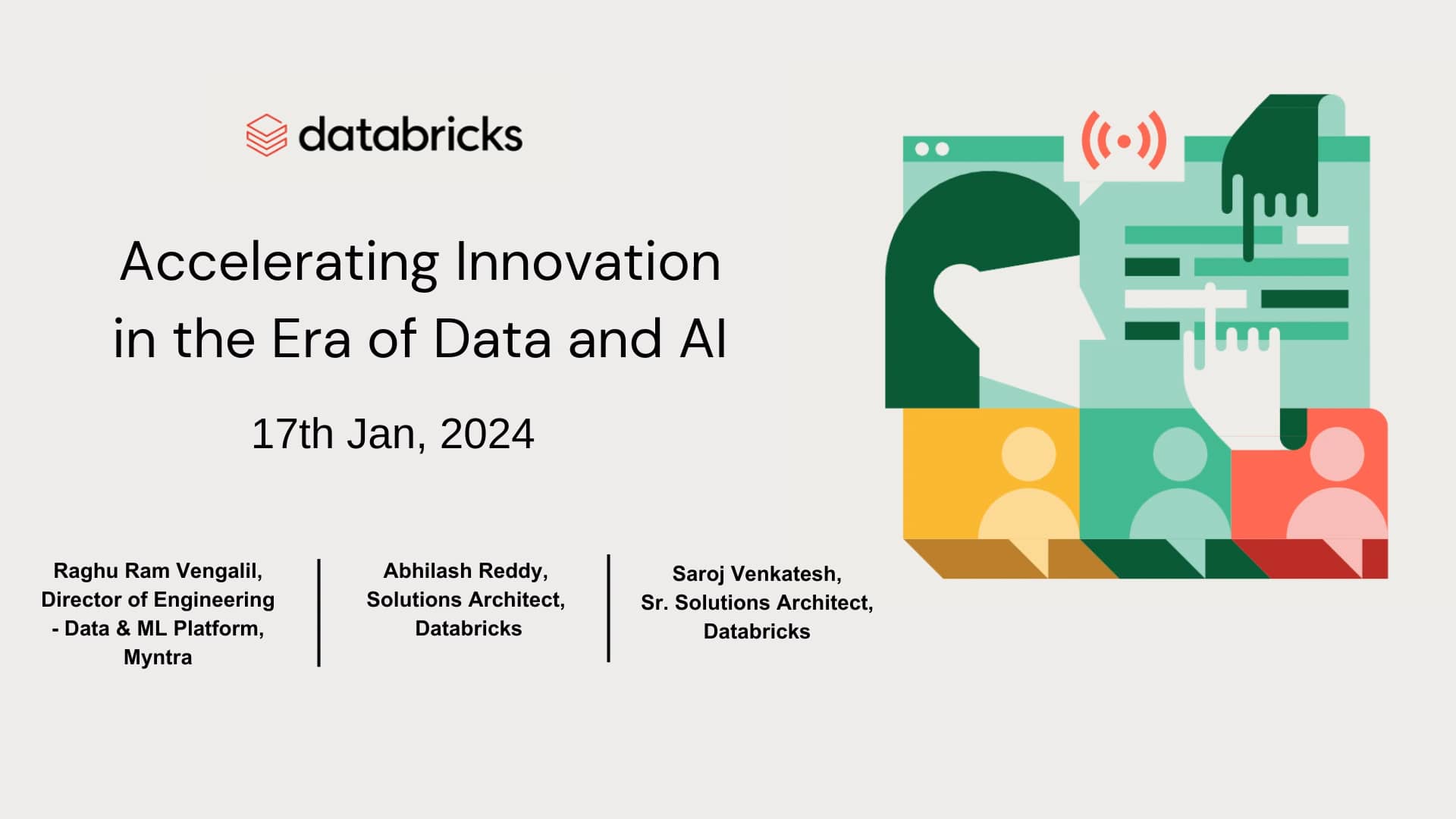 databricks

Accelerating Innovation in the Era of Data and AI

17th Jan, 2024

Raghu Ram Vengalil, Director of Engineering - Data & ML Platform, Myntra

Abhilash Reddy, Solutions Architect, Databricks

Saroj Venkatesh, Sr. Solutions Architect, Databricks